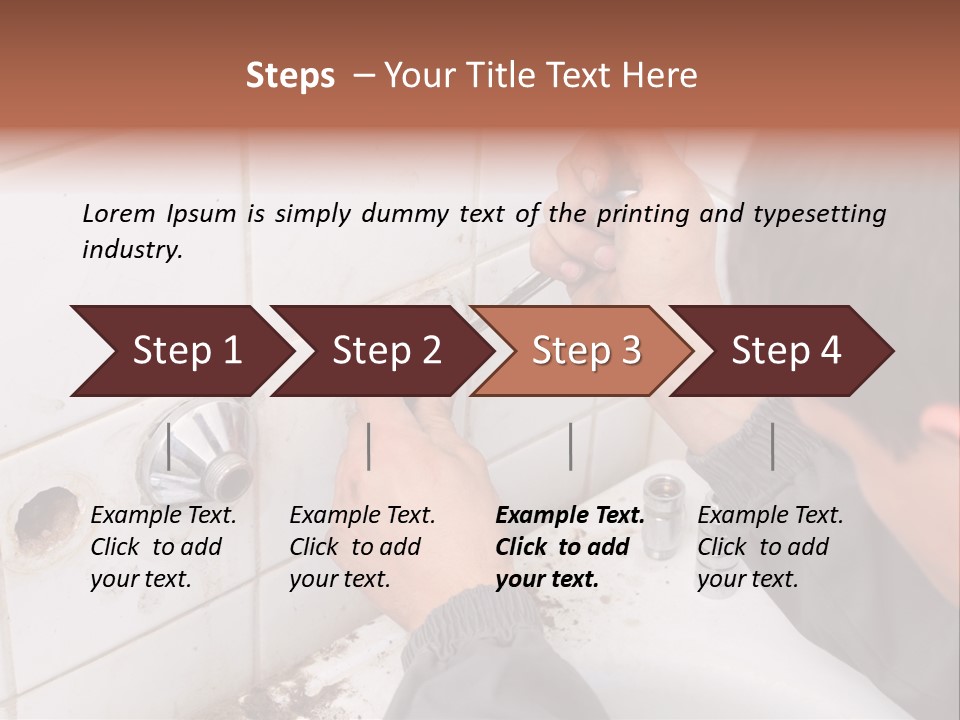 Steps – Your Title Text Here

Lorem Ipsum is simply dummy text of the printing and typesetting industry.

Step 1

Step 2

Step 3

Step 4

Example Text. Click to add your text.

Example Text. Click to add your text.

Example Text. Click to add your text.

Example Text. Click to add your text.